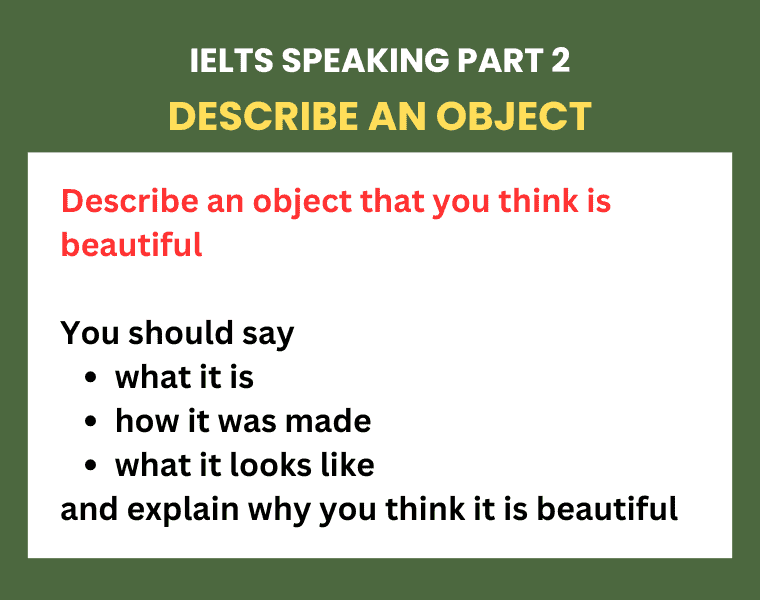 IELTS SPEAKING PART 2
DESCRIBE AN OBJECT

Describe an object that you think is beautiful

You should say
- what it is
- how it was made
- what it looks like
and explain why you think it is beautiful